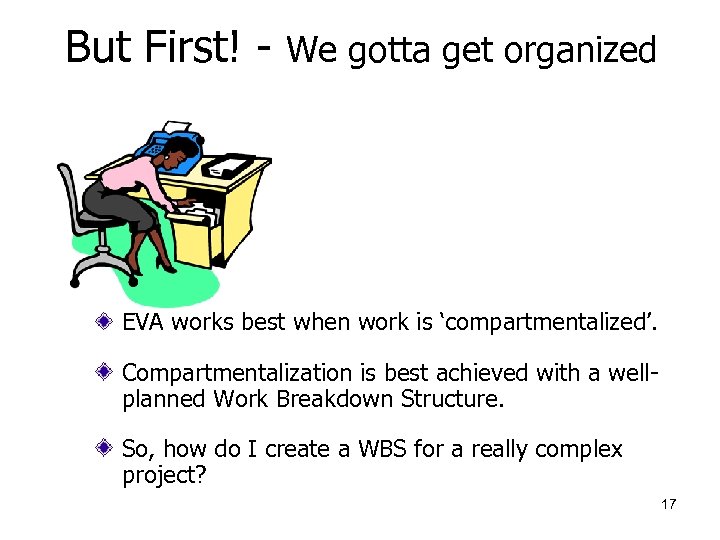 But First! - We gotta get organized

EVA works best when work is ‘compartmentalized’.

Compartmentalization is best achieved with a well-planned Work Breakdown Structure.

So, how do I create a WBS for a really complex project?

17